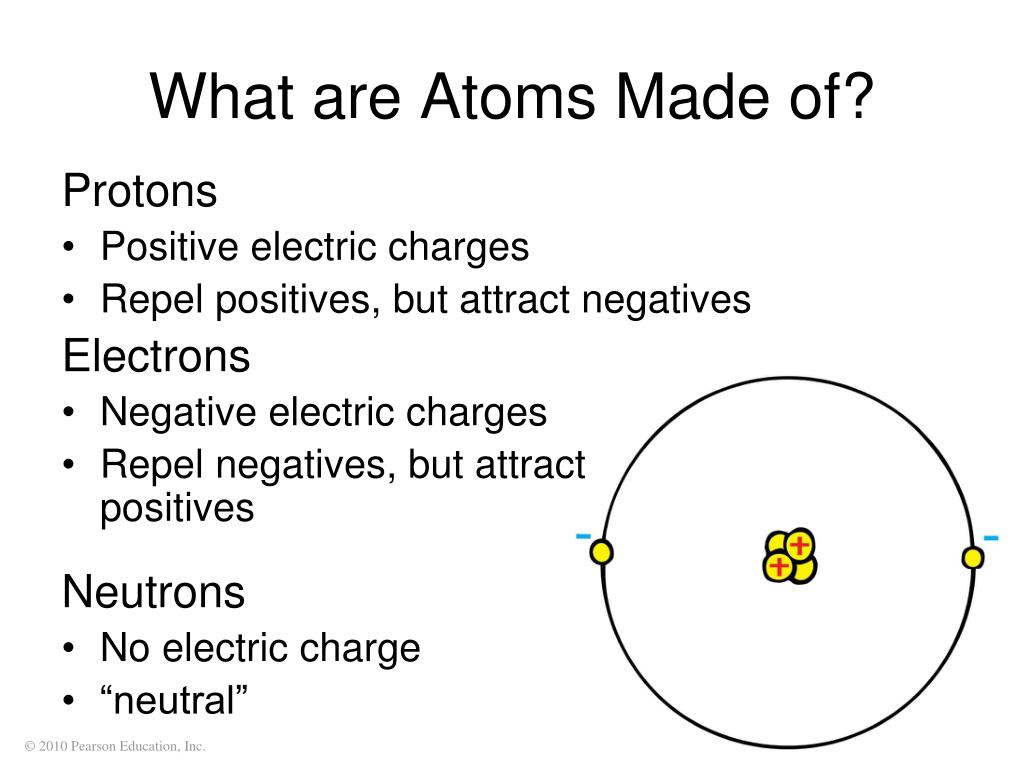 What are Atoms Made of?

Protons
• Positive electric charges
• Repel positives, but attract negatives

Electrons
• Negative electric charges
• Repel negatives, but attract positives

Neutrons
• No electric charge
• “neutral”

- + + -

© 2010 Pearson Education, Inc.